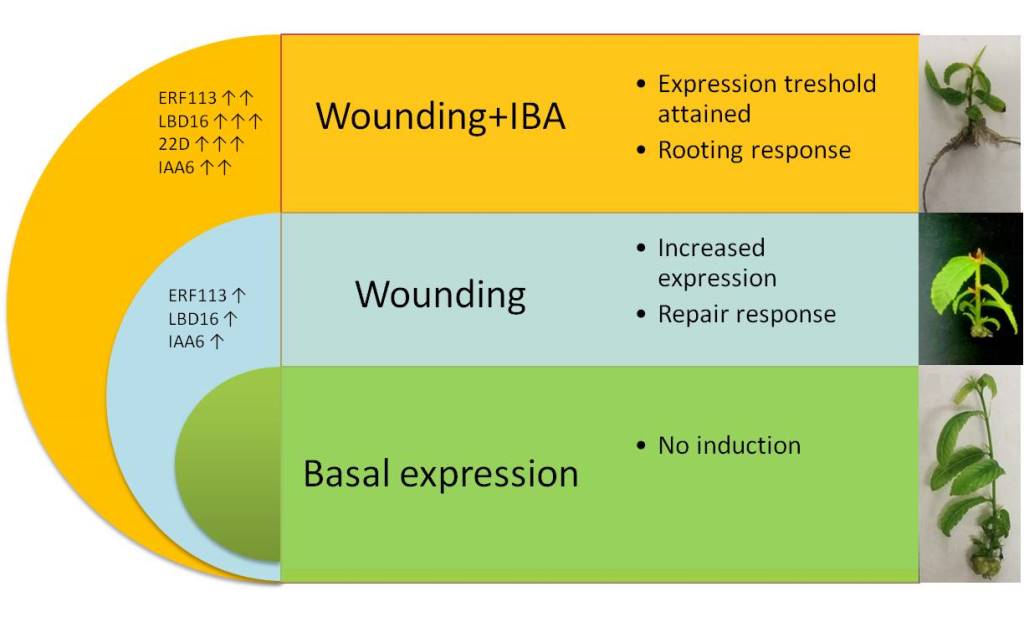 ERF113 ↑↑
LBD16 ↑↑↑
22D ↑↑↑
IAA6 ↑↑

Wounding+IBA

• Expression treshold attained
• Rooting response

ERF113 ↑
LBD16 ↑
IAA6 ↑

Wounding

• Increased expression
• Repair response

Basal expression

• No induction